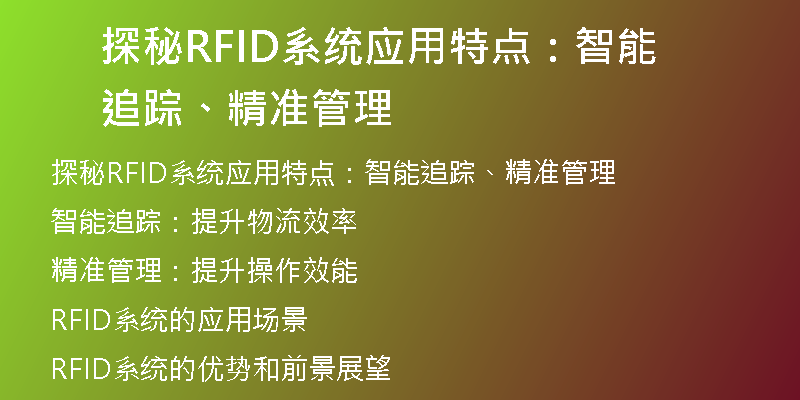 探秘RFID系统应用特点：智能追踪、精准管理

探秘RFID系统应用特点：智能追踪、精准管理

智能追踪：提升物流效率

精准管理：提升操作效能

RFID系统的应用场景

RFID系统的优势和前景展望